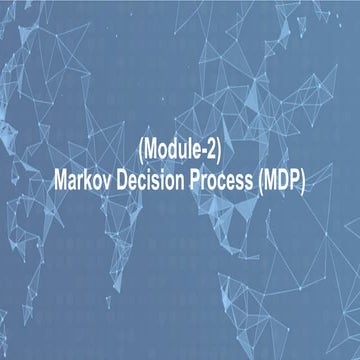 (Module-2)
Markov Decision Process (MDP)